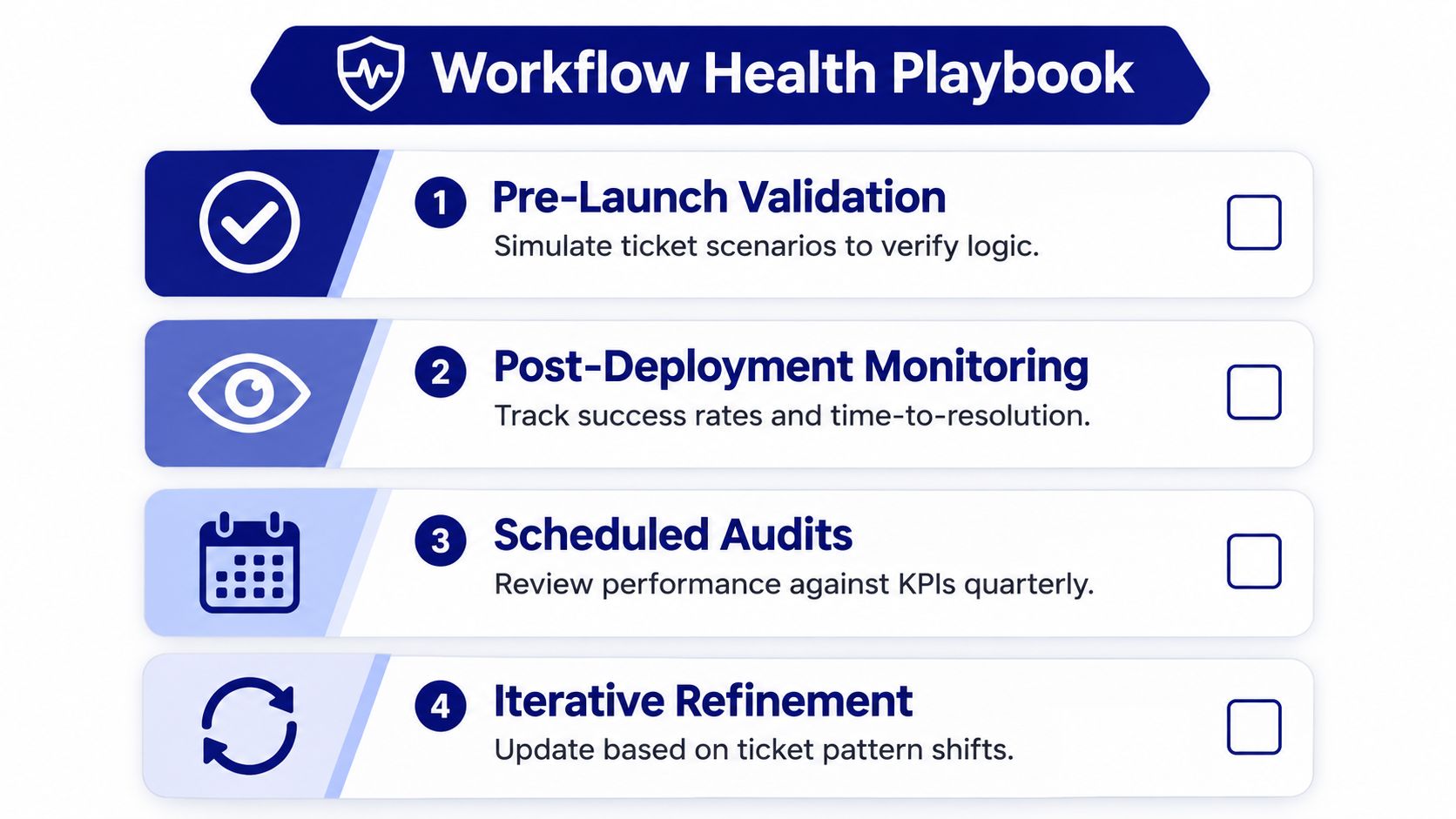 Workflow Health Playbook

1 Pre-Launch Validation
Simulate ticket scenarios to verify logic.

2 Post-Deployment Monitoring
Track success rates and time-to-resolution.

3 Scheduled Audits
Review performance against KPIs quarterly.

4 Iterative Refinement
Update based on ticket pattern shifts.